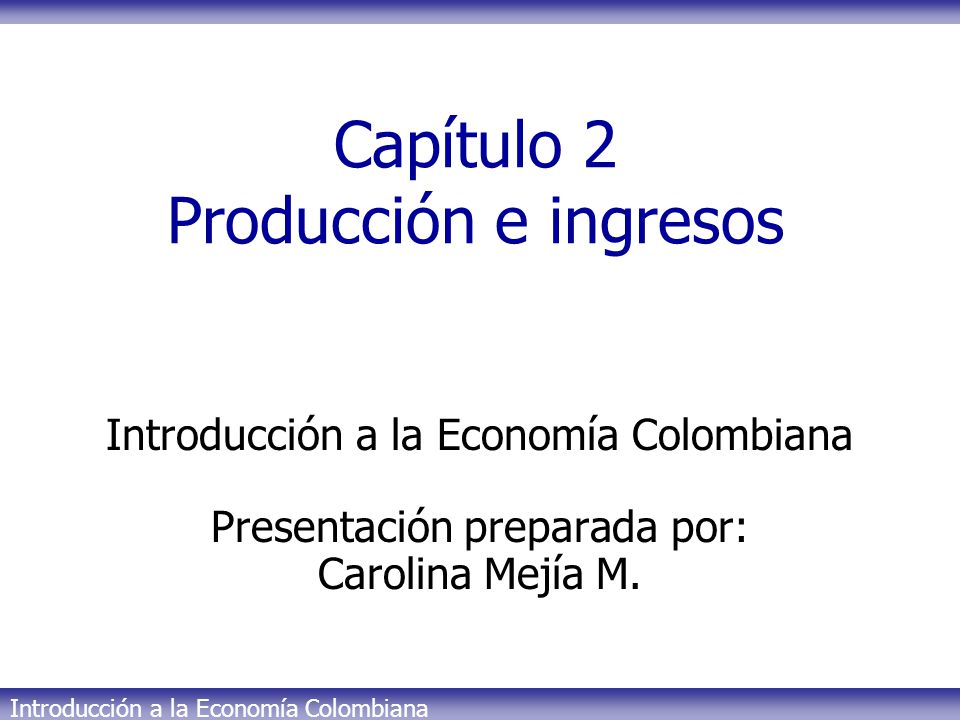 Capítulo 2
Producción e ingresos

Introducción a la Economía Colombiana

Presentación preparada por:
Carolina Mejía M.

Introducción a la Economía Colombiana